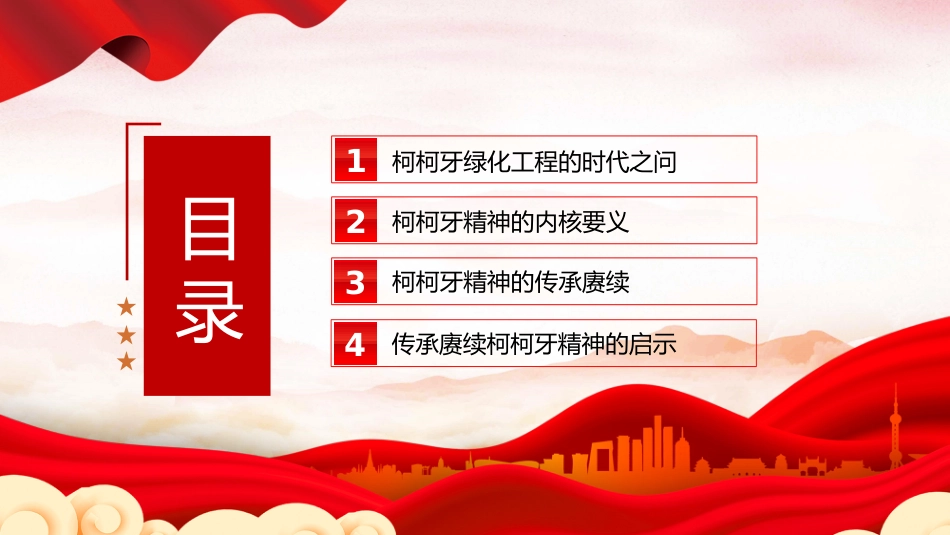 目录

1 柯柯牙绿化工程的时代之问

2 柯柯牙精神的内核要义

3 柯柯牙精神的传承赓续

4 传承赓续柯柯牙精神的启示